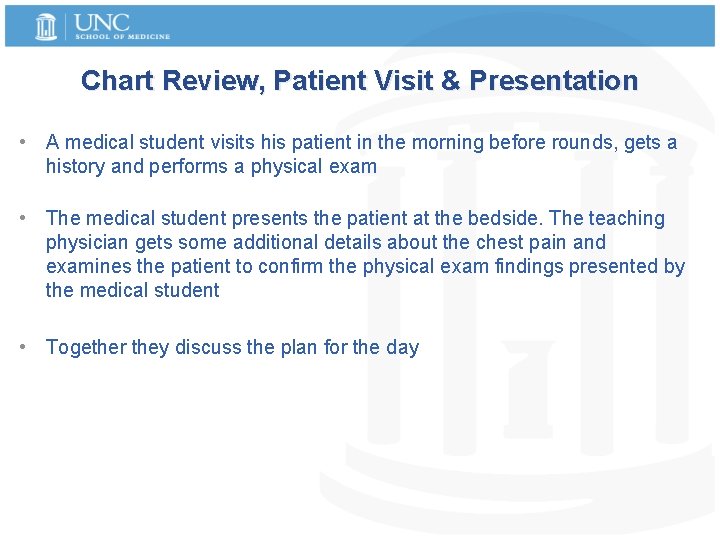 UNC
SCHOOL OF MEDICINE

Chart Review, Patient Visit & Presentation

• A medical student visits his patient in the morning before rounds, gets a history and performs a physical exam

• The medical student presents the patient at the bedside. The teaching physician gets some additional details about the chest pain and examines the patient to confirm the physical exam findings presented by the medical student

• Together they discuss the plan for the day